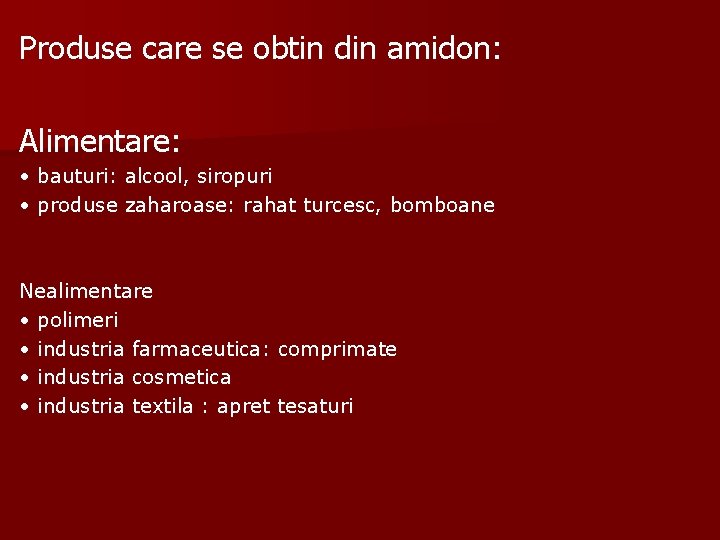 Produse care se obtin din amidon:

Alimentare:
• bauturi: alcool, siropuri
• produse zaharoase: rahat turcesc, bomboane

Nealimentare
• polimeri
• industria farmaceutica: comprimate
• industria cosmetica
• industria textila : apret tesaturi